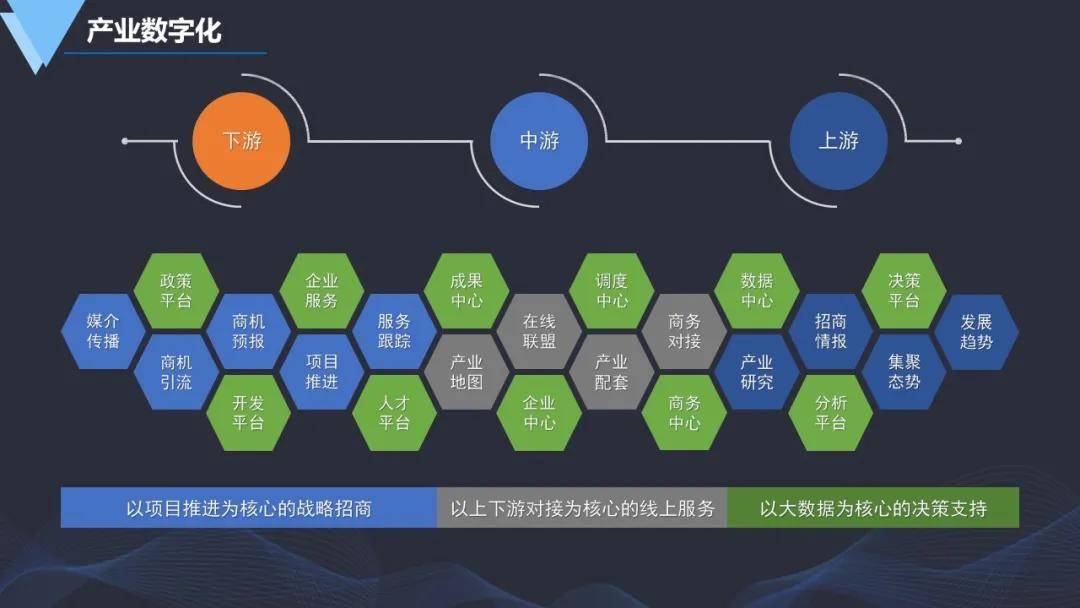 产业数字化

下游

中游

上游

媒介传播

政策平台

商机引流

商机预报

开发平台

企业服务

项目推进

服务跟踪

人才平台

成果中心

产业地图

在线联盟

企业中心

调度中心

产业配套

商务对接

商务中心

数据中心

产业研究

招商情报

分析平台

决策平台

集聚态势

发展趋势

以项目推进为核心的战略招商

以上下游对接为核心的线上服务

以大数据为核心的决策支持